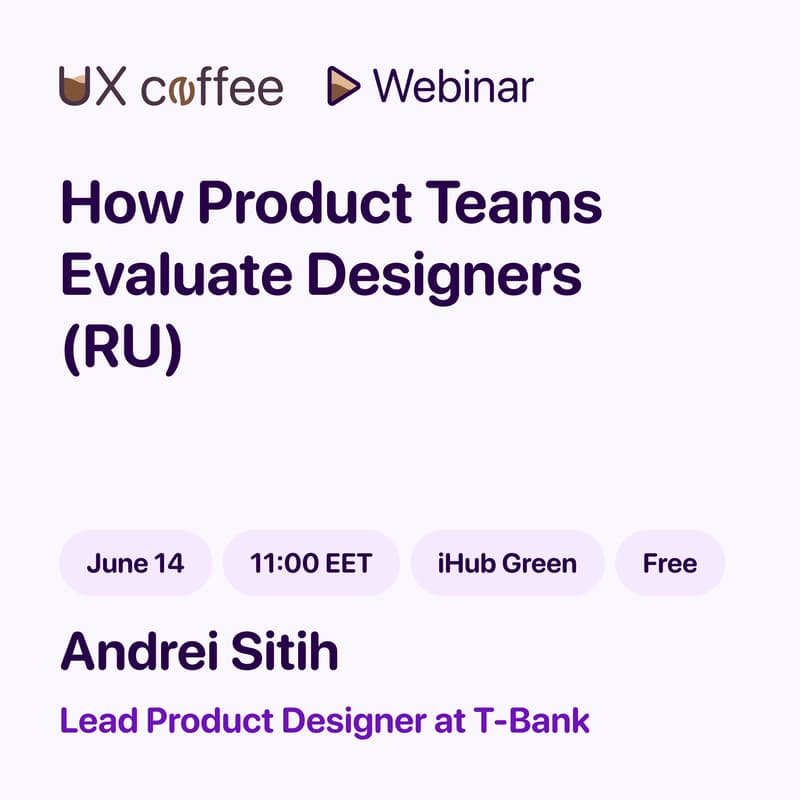 UX coffee Webinar

How Product Teams Evaluate Designers (RU)

June 14 11:00 EET iHub Green Free

Andrei Sitih

Lead Product Designer at T-Bank